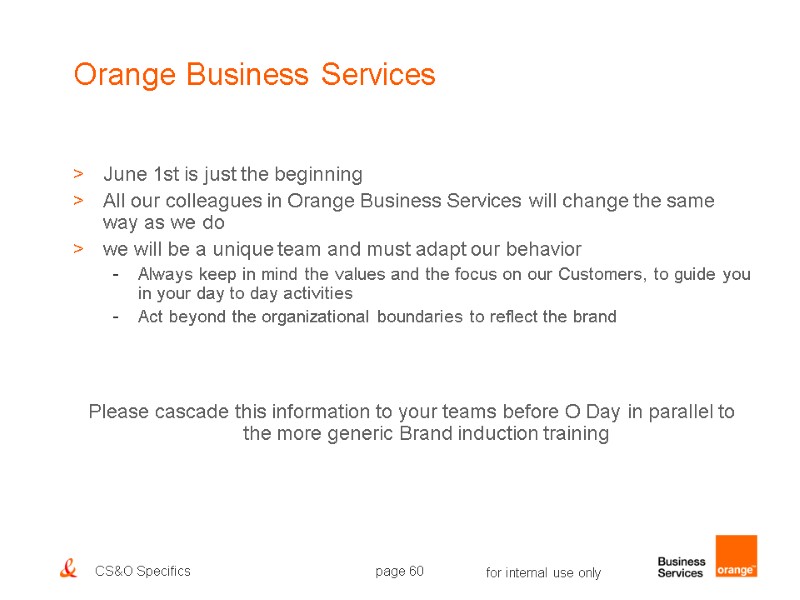 Orange Business Services

> June 1st is just the beginning
> All our colleagues in Orange Business Services will change the same way as we do
> we will be a unique team and must adapt our behavior
- Always keep in mind the values and the focus on our Customers, to guide you in your day to day activities
- Act beyond the organizational boundaries to reflect the brand

Please cascade this information to your teams before O Day in parallel to the more generic Brand induction training

& CS&O Specifics

page 60

for internal use only

Business Services

orange